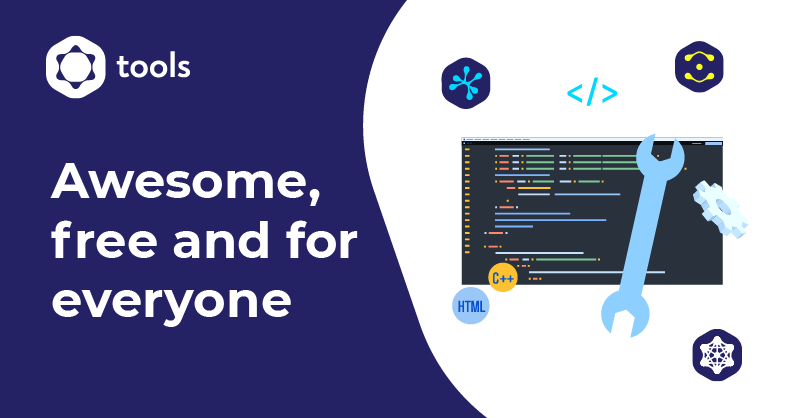 tools

Awesome, free and for everyone

</>

C++

HTML